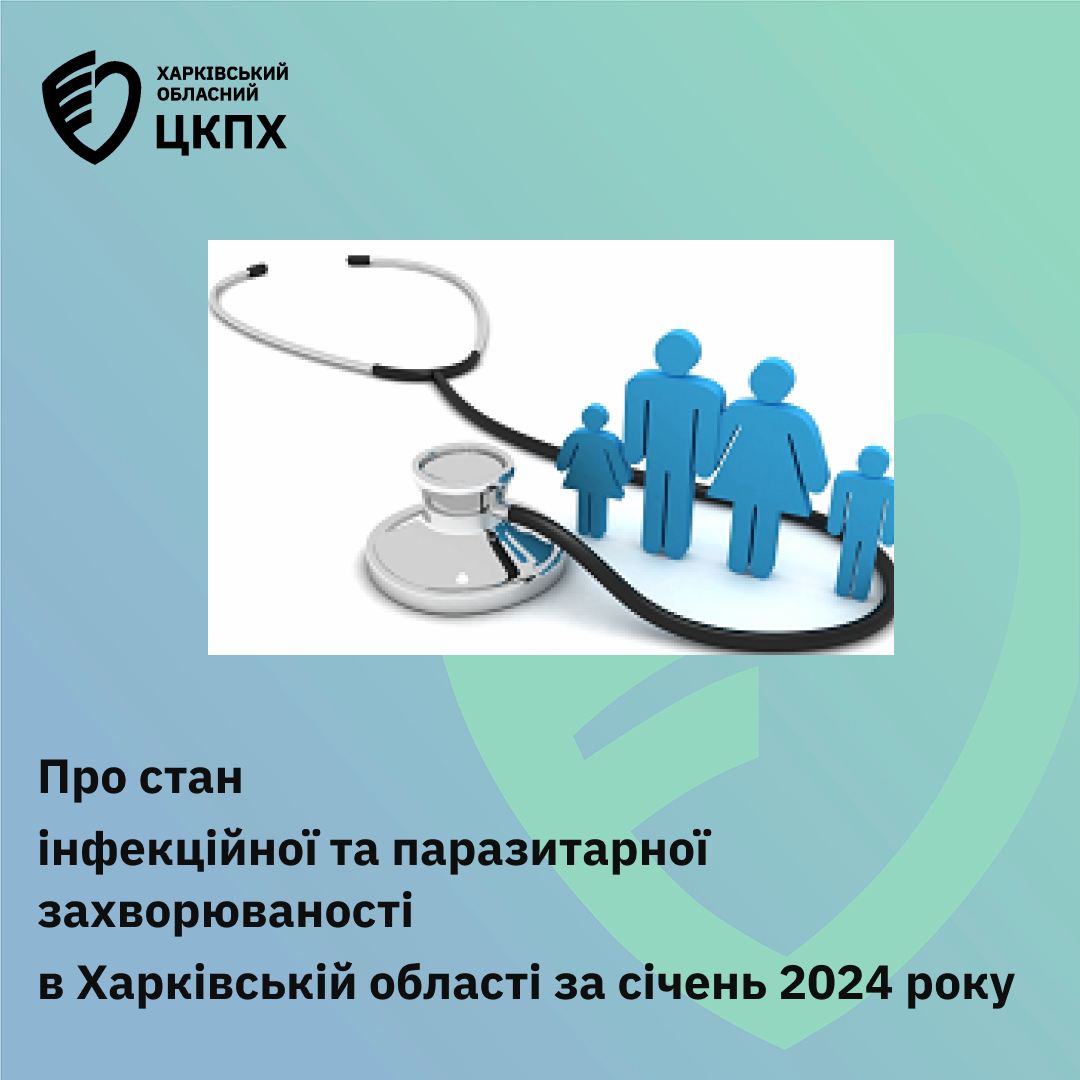 ХАРКІВСЬКИЙ
ОБЛАСНИЙ
ЦКПХ

Про стан
інфекційної та паразитарної
захворюваності
в Харківській області за січень 2024 року